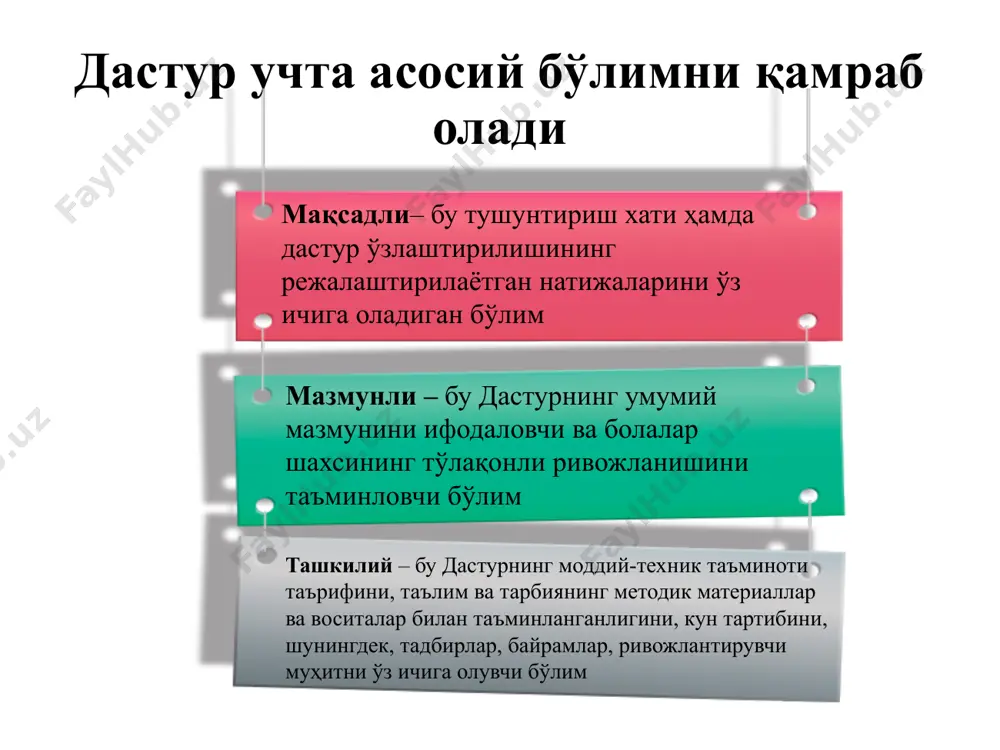 Дастур учта асосий бўлимни қамраб олади

Мақсадли– бу тушунтириш хати ҳамда дастур ўзлаштирилишининг режалаштирилаётган натижаларини ўз ичига оладиган бўлим

Мазмунли – бу Дастурнинг умумий мазмунини ифодаловчи ва болалар шахсининг тўлақонли ривожланишини таъминловчи бўлим

Ташкилий – бу Дастурнинг моддий-техник таъминоти таърифини, таълим ва тарбиянинг методик материаллар ва воситалар билан таъминланганлигини, кун тартибини, шунингдек, тадбирлар, байрамлар, ривожлантирувчи муҳитни ўз ичига олувчи бўлим

FaylHub.uz